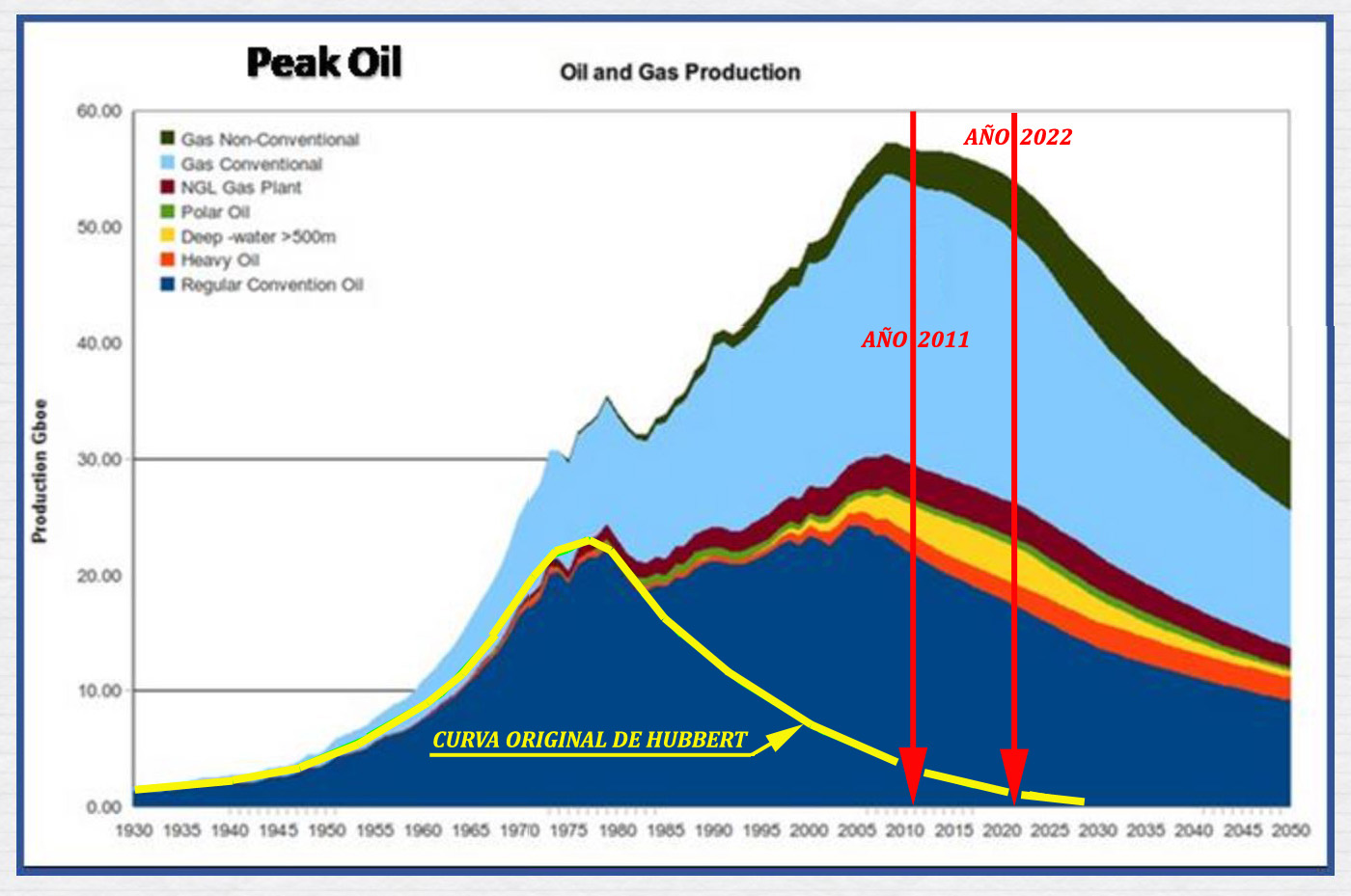 Peak Oil

Oil and Gas Production

Gas Non-Conventional
Gas Conventional
NGL Gas Plant
Polar Oil
Deep -water >500m
Heavy Oil
Regular Convention Oil

AÑO 2022

AÑO 2011

CURVA ORIGINAL DE HUBBERT

Production Gboe

60.00
50.00
40.00
30.00
20.00
10.00
0.00

1930 1935 1940 1945 1950 1955 1960 1965 1970 1975 1980 1985 1990 1995 2000 2005 2010 2015 2020 2025 2030 2035 2040 2045 2050